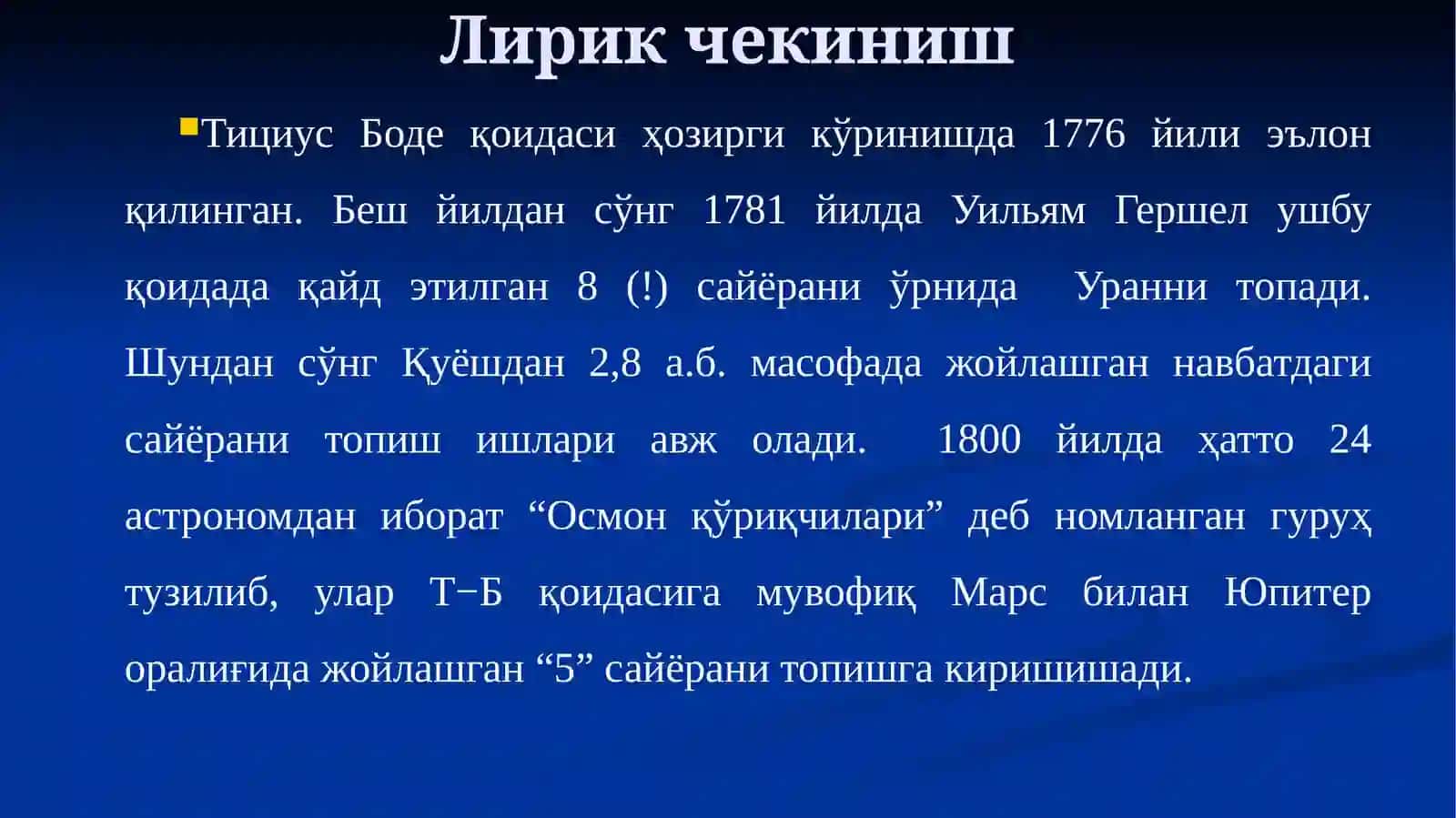 Лирик чекиниш

Тициус Боде қоидаси ҳозирги кўринишда 1776 йили эълон қилинган. Беш йилдан сўнг 1781 йилда Уильям Гершел ушбу қоидада қайд этилган 8 (!) сайёрани ўрнида Уранни топади. Шундан сўнг Қуёшдан 2,8 а.б. масофада жойлашган навбатдаги сайёрани топиш ишлари авж олади. 1800 йилда ҳатто 24 астрономдан иборат “Осмон қўриқчилари” деб номланган гуруҳ тузилиб, улар Т−Б қоидасига мувофиқ Марс билан Юпитер оралиғида жойлашган “5” сайёрани топишга киришишади.